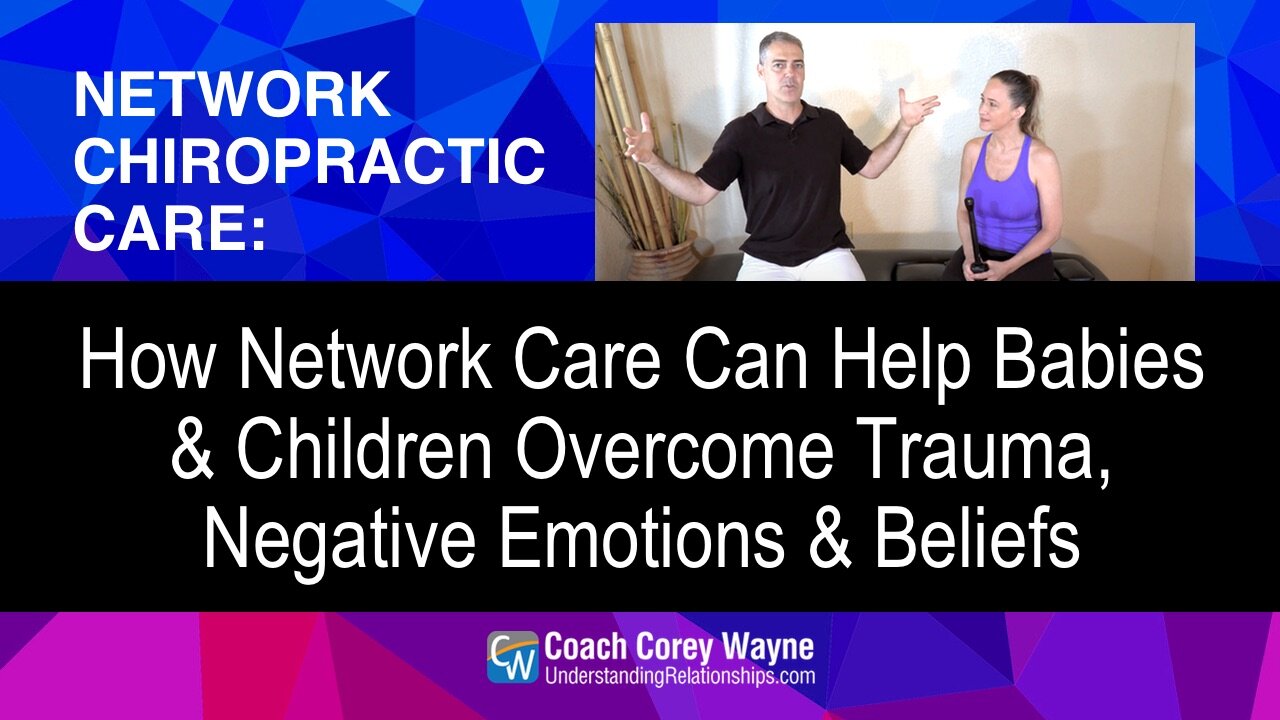 NETWORK CHIROPRACTIC CARE:

How Network Care Can Help Babies & Children Overcome Trauma, Negative Emotions & Beliefs

CW Coach Corey Wayne
UnderstandingRelationships.com